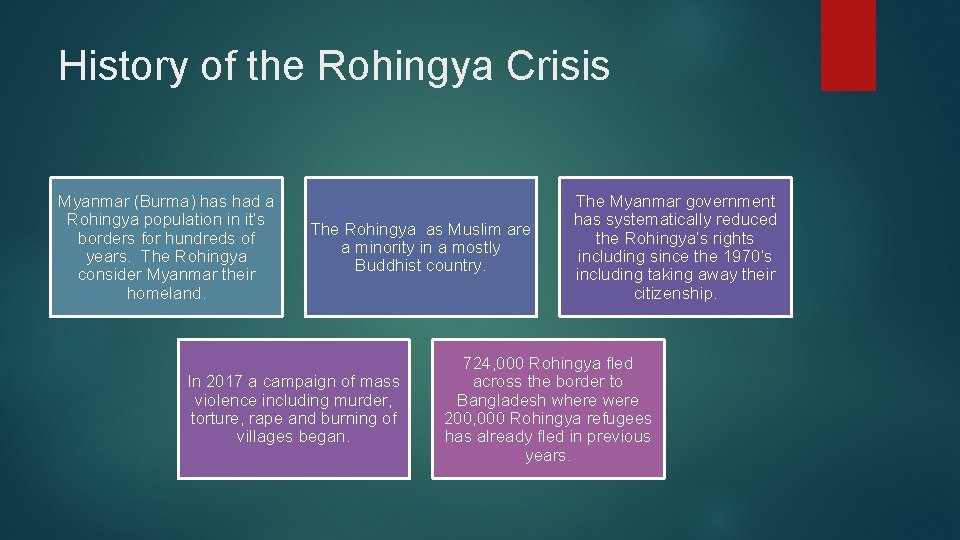 History of the Rohingya Crisis

Myanmar (Burma) has had a Rohingya population in it's borders for hundreds of years. The Rohingya consider Myanmar their homeland.

The Rohingya as Muslim are a minority in a mostly Buddhist country.

The Myanmar government has systematically reduced the Rohingya's rights including since the 1970's including taking away their citizenship.

In 2017 a campaign of mass violence including murder, torture, rape and burning of villages began.

724,000 Rohingya fled across the border to Bangladesh where were 200,000 Rohingya refugees has already fled in previous years.